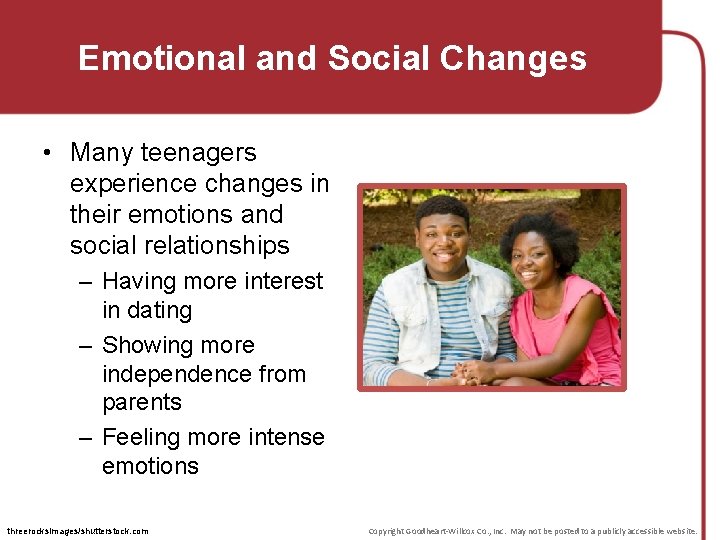 Emotional and Social Changes

• Many teenagers experience changes in their emotions and social relationships
– Having more interest in dating
– Showing more independence from parents
– Feeling more intense emotions

threerocksimages/shutterstock.com

Copyright Goodheart-Willcox Co., Inc. May not be posted to a publicly accessible website.